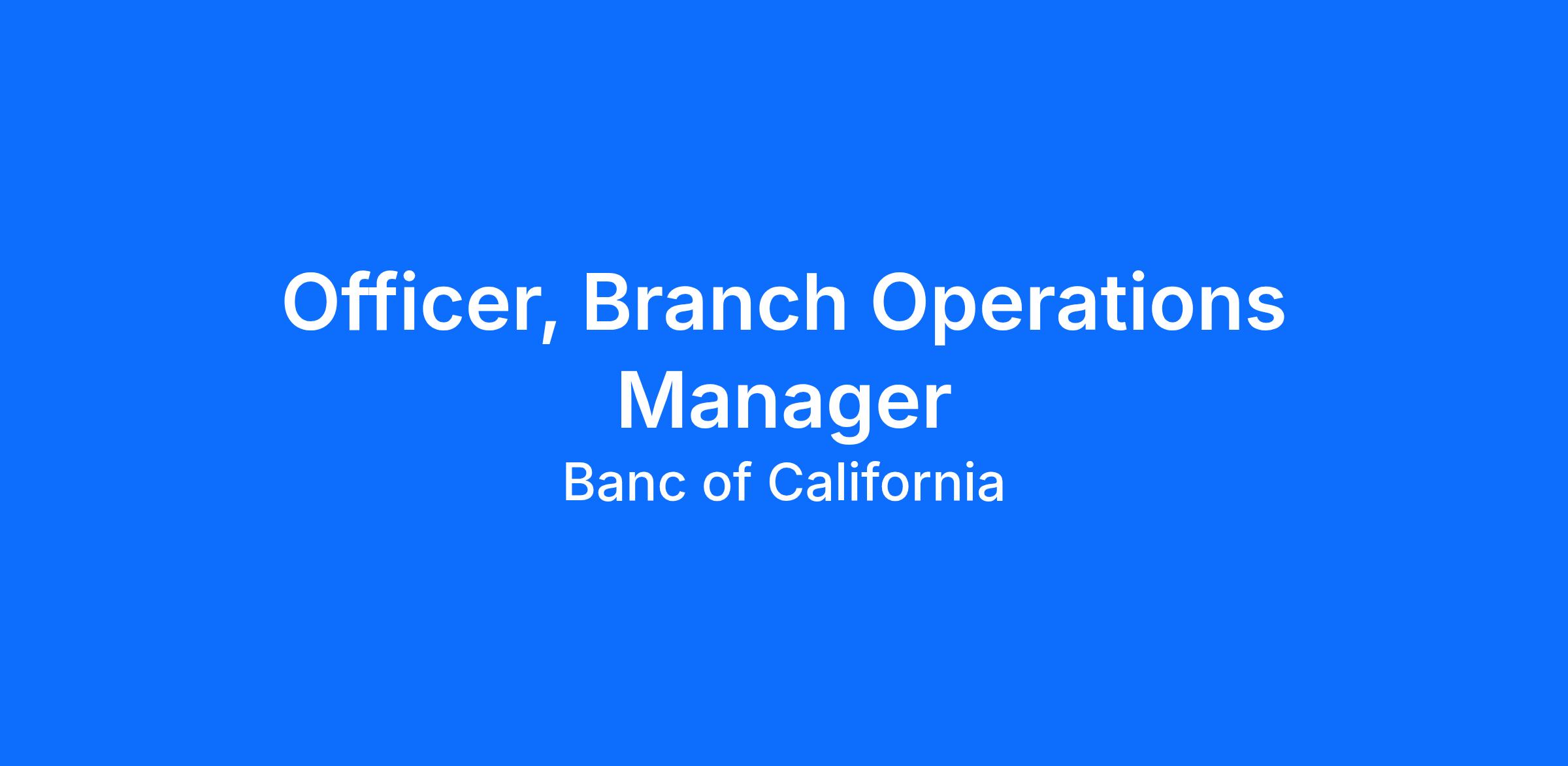 Officer, Branch Operations Manager

Banc of California